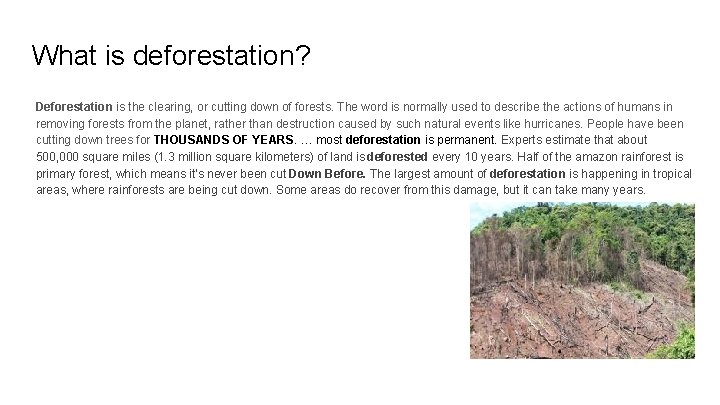 What is deforestation?

Deforestation is the clearing, or cutting down of forests. The word is normally used to describe the actions of humans in removing forests from the planet, rather than destruction caused by such natural events like hurricanes. People have been cutting down trees for THOUSANDS OF YEARS. … most deforestation is permanent. Experts estimate that about 500,000 square miles (1.3 million square kilometers) of land isdeforested every 10 years. Half of the amazon rainforest is primary forest, which means it's never been cut Down Before. The largest amount of deforestation is happening in tropical areas, where rainforests are being cut down. Some areas do recover from this damage, but it can take many years.